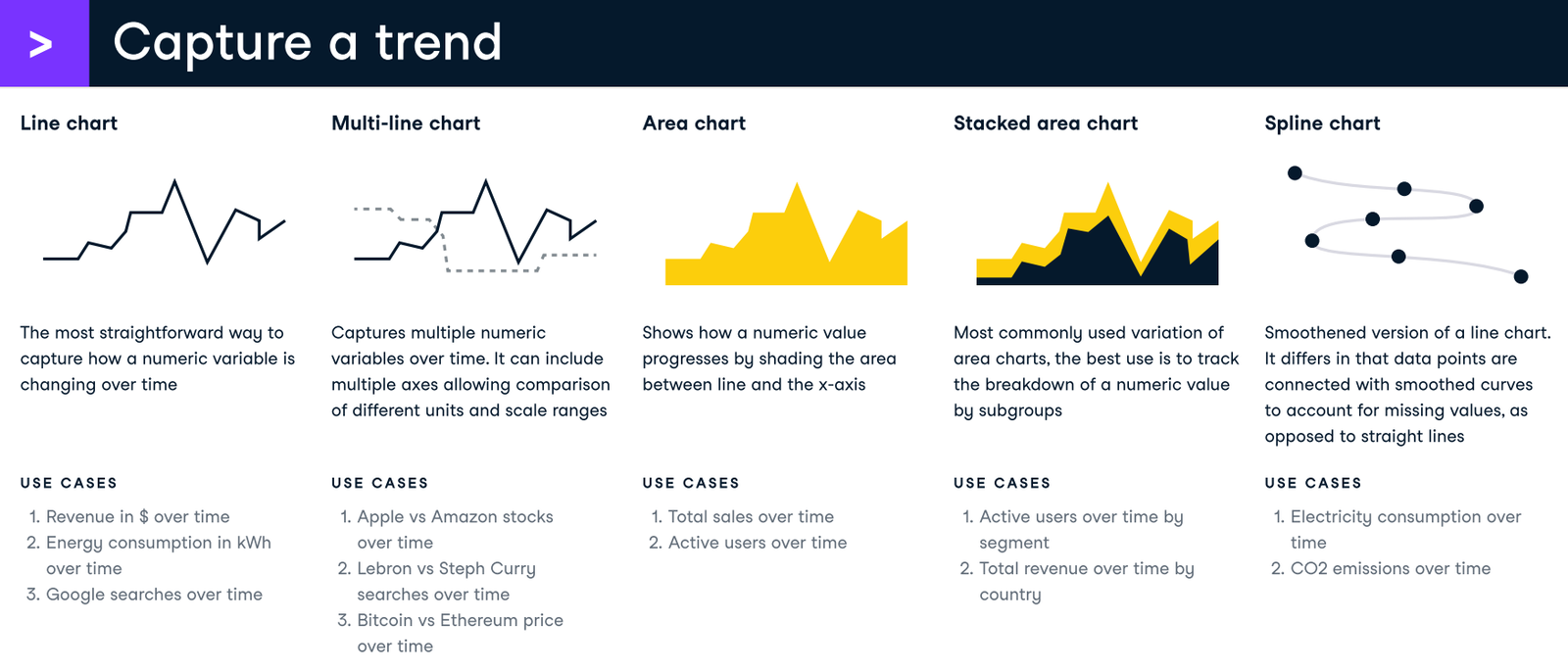 >

Capture a trend

Line chart

The most straightforward way to capture how a numeric variable is changing over time

USE CASES

1. Revenue in $ over time
2. Energy consumption in kWh over time
3. Google searches over time

Multi-line chart

Captures multiple numeric variables over time. It can include multiple axes allowing comparison of different units and scale ranges

USE CASES

1. Apple vs Amazon stocks over time
2. Lebron vs Steph Curry searches over time
3. Bitcoin vs Ethereum price over time

Area chart

Shows how a numeric value progresses by shading the area between line and the x-axis

USE CASES

1. Total sales over time
2. Active users over time

Stacked area chart

Most commonly used variation of area charts, the best use is to track the breakdown of a numeric value by subgroups

USE CASES

1. Active users over time by segment
2. Total revenue over time by country

Spline chart

Smoothened version of a line chart. It differs in that data points are connected with smoothed curves to account for missing values, as opposed to straight lines

USE CASES

1. Electricity consumption over time
2. CO2 emissions over time